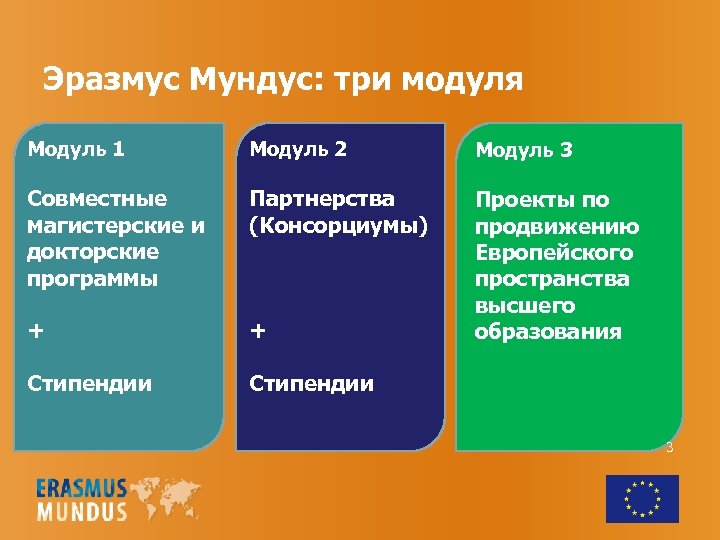 Эразмус Мундус: три модуля

Модуль 1

Совместные магистерские и докторские программы

+

Стипендии

Модуль 2

Партнерства (Консорциумы)

+

Стипендии

Модуль 3

Проекты по продвижению Европейского пространства высшего образования

3

ERASMUS MUNDUS